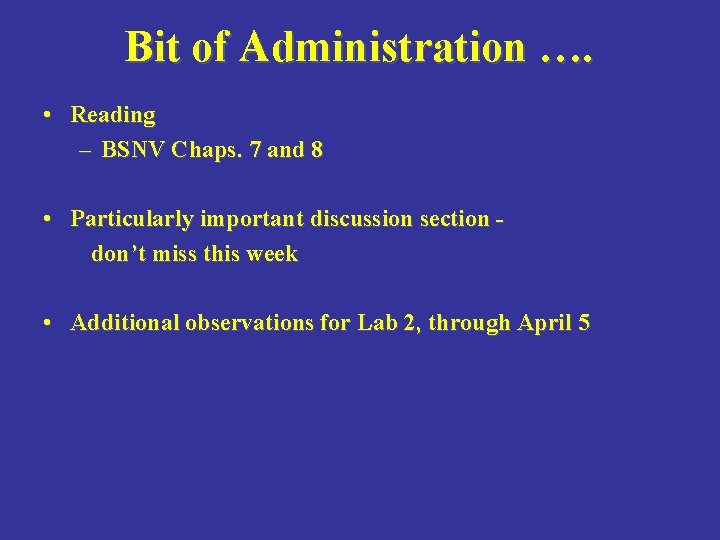 Bit of Administration ….

• Reading
– BSNV Chaps. 7 and 8

• Particularly important discussion section - don’t miss this week

• Additional observations for Lab 2, through April 5